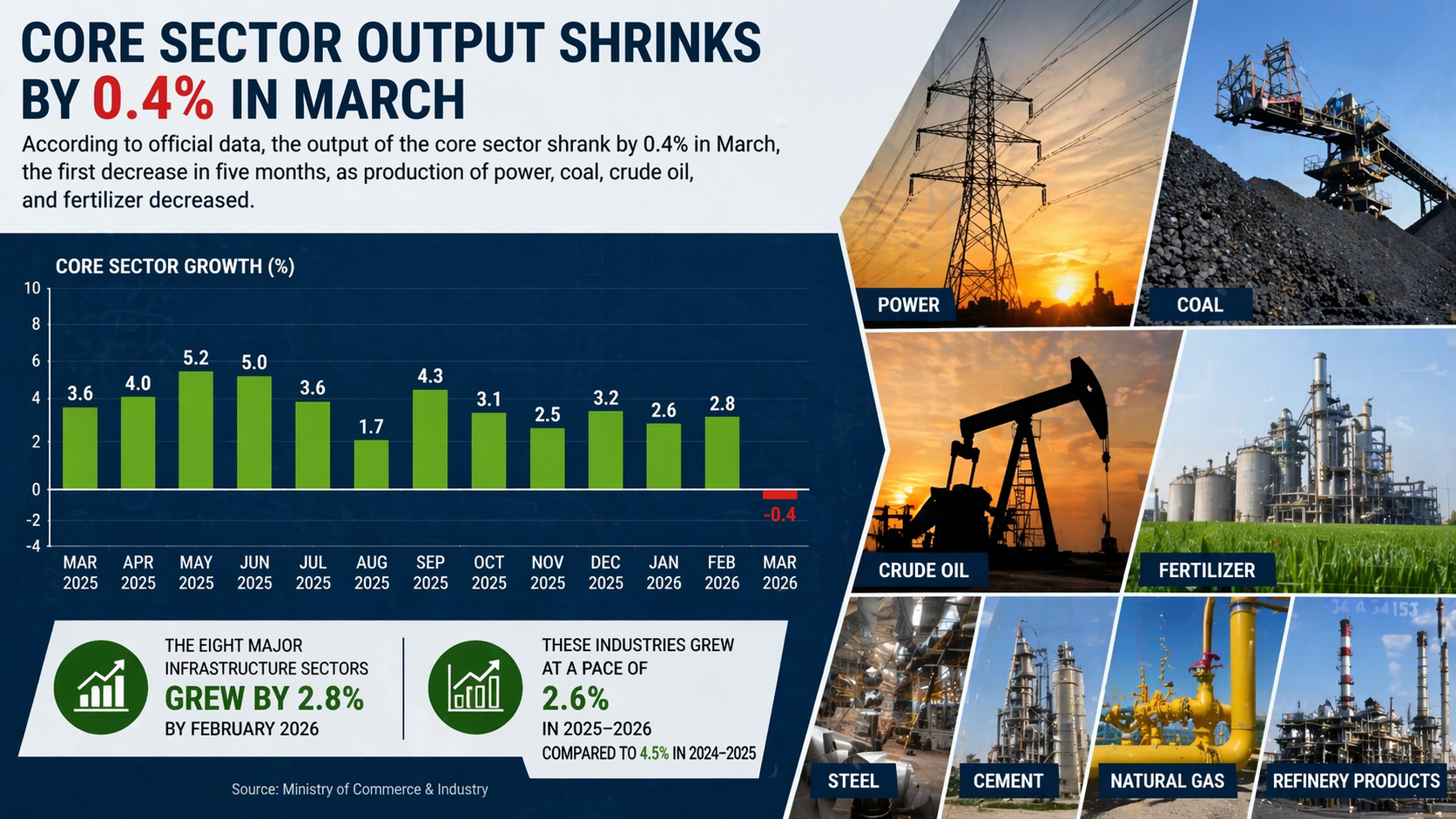 CORE SECTOR OUTPUT SHRINKS BY 0.4% IN MARCH

According to official data, the output of the core sector shrank by 0.4% in March, the first decrease in five months, as production of power, coal, crude oil, and fertilizer decreased.

CORE SECTOR GROWTH (%)

10
8
6
4
2
0
-2
-4

3.6
4.0
5.2
5.0
3.6
1.7
4.3
3.1
2.5
3.2
2.6
2.8
-0.4

MAR 2025
APR 2025
MAY 2025
JUN 2025
JUL 2025
AUG 2025
SEP 2025
OCT 2025
NOV 2025
DEC 2025
JAN 2026
FEB 2026
MAR 2026

THE EIGHT MAJOR INFRASTRUCTURE SECTORS GREW BY 2.8% BY FEBRUARY 2026

THESE INDUSTRIES GREW AT A PACE OF 2.6% IN 2025–2026 COMPARED TO 4.5% IN 2024–2025

Source: Ministry of Commerce & Industry

POWER
COAL
CRUDE OIL
FERTILIZER
STEEL
CEMENT
NATURAL GAS
REFINERY PRODUCTS